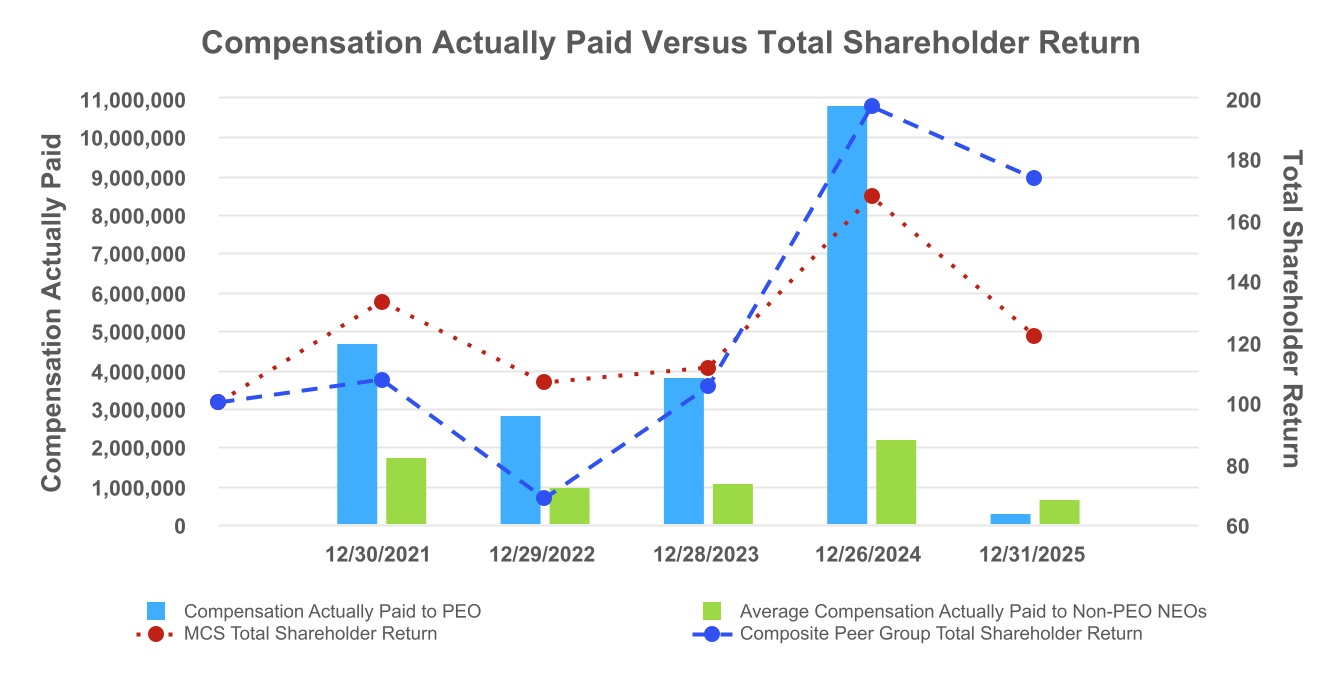 Compensation Actually Paid Versus Total Shareholder Return

Compensation Actually Paid

11,000,000
10,000,000
9,000,000
8,000,000
7,000,000
6,000,000
5,000,000
4,000,000
3,000,000
2,000,000
1,000,000
0

Total Shareholder Return

200
180
160
140
120
100
80
60

12/30/2021
12/29/2022
12/28/2023
12/26/2024
12/31/2025

Compensation Actually Paid to PEO
Average Compensation Actually Paid to Non-PEO NEOs
MCS Total Shareholder Return
Composite Peer Group Total Shareholder Return